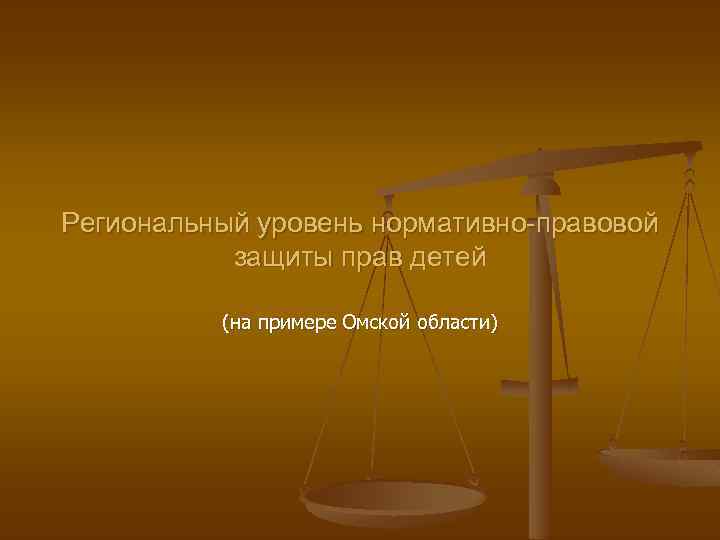 Региональный уровень нормативно-правовой защиты прав детей

(на примере Омской области)